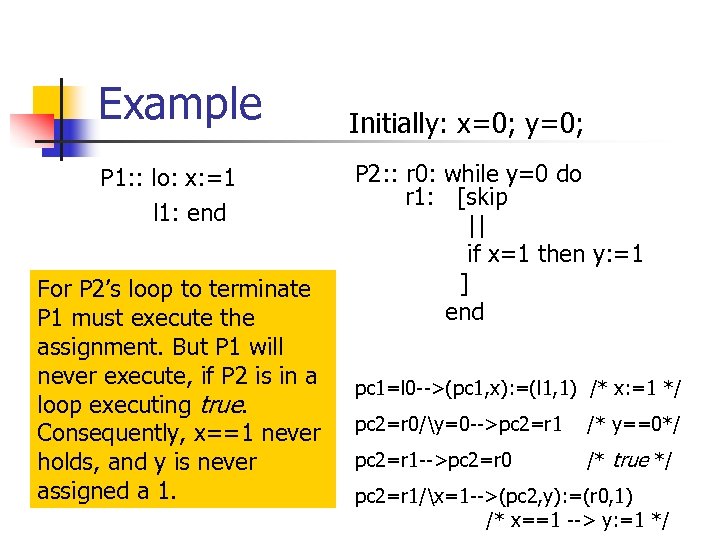 Example

Initially: x=0; y=0;

P1:: lo: x:=1
l1: end

P2:: r0: while y=0 do
r1: [skip
||
if x=1 then y:=1
]
end

For P2's loop to terminate P1 must execute the assignment. But P1 will never execute, if P2 is in a loop executing true. Consequently, x==1 never holds, and y is never assigned a 1.

pc1=l0-->(pc1,x):=(l1,1) /* x:=1 */

pc2=r0/\y=0-->pc2=r1 /* y==0*/

pc2=r1-->pc2=r0 /* true */

pc2=r1/\x=1-->(pc2,y):=(r0,1)
/* x==1 --> y:=1 */